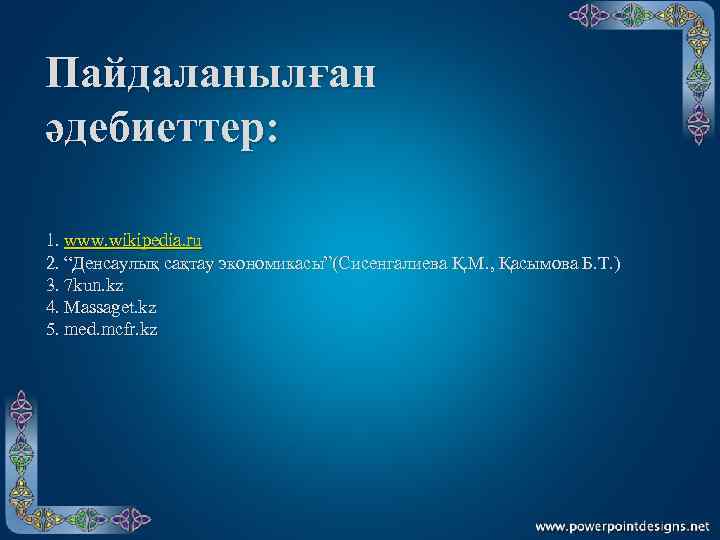 Пайдаланылған әдебиеттер:

1. www.wikipedia.ru
2. “Денсаулық сақтау экономикасы”(Сисенгалиева Қ.М., Қасымова Б.Т.)
3. 7kun.kz
4. Massaget.kz
5. med.mcfr.kz

www.powerpointdesigns.net